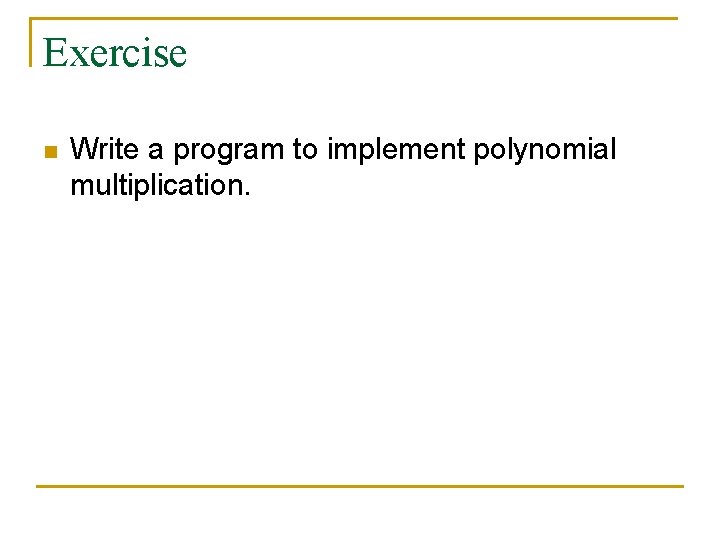 Exercise

Write a program to implement polynomial multiplication.